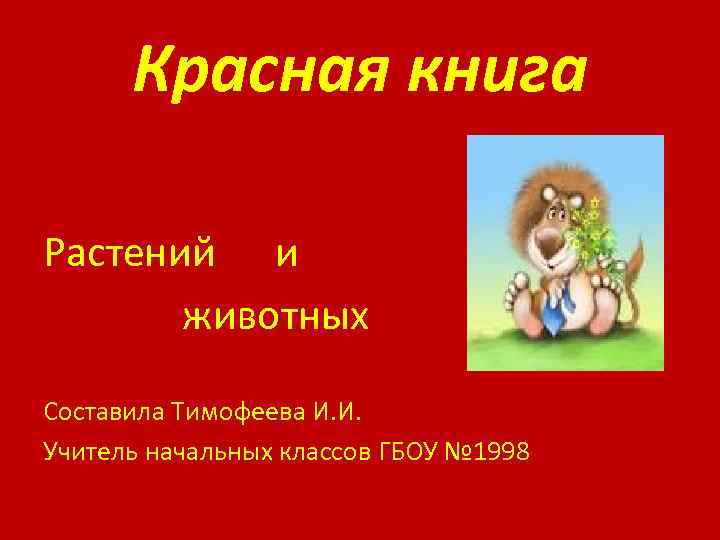 Красная книга

Растений и

животных

Составила Тимофеева И.И.

Учитель начальных классов ГБОУ №1998